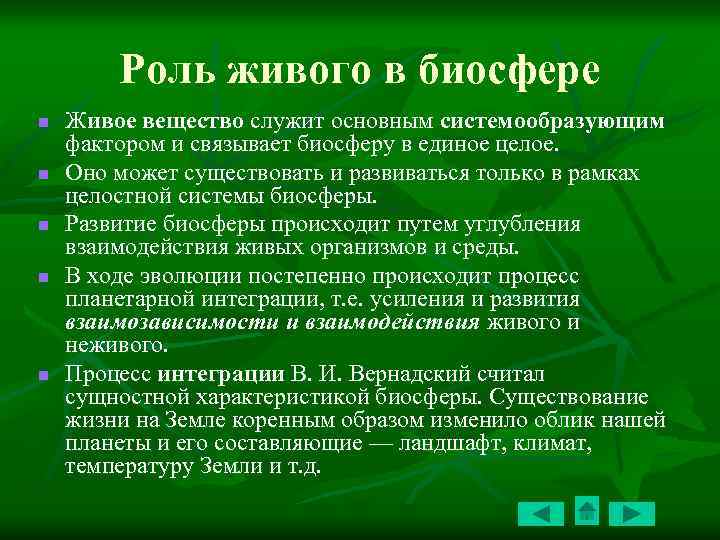 Роль живого в биосфере

Живое вещество служит основным системообразующим фактором и связывает биосферу в единое целое.

Оно может существовать и развиваться только в рамках целостной системы биосферы.

Развитие биосферы происходит путем углубления взаимодействия живых организмов и среды.

В ходе эволюции постепенно происходит процесс планетарной интеграции, т.е. усиления и развития взаимозависимости и взаимодействия живого и неживого.

Процесс интеграции В. И. Вернадский считал сущностной характеристикой биосферы. Существование жизни на Земле коренным образом изменило облик нашей планеты и его составляющие — ландшафт, климат, температуру Земли и т.д.